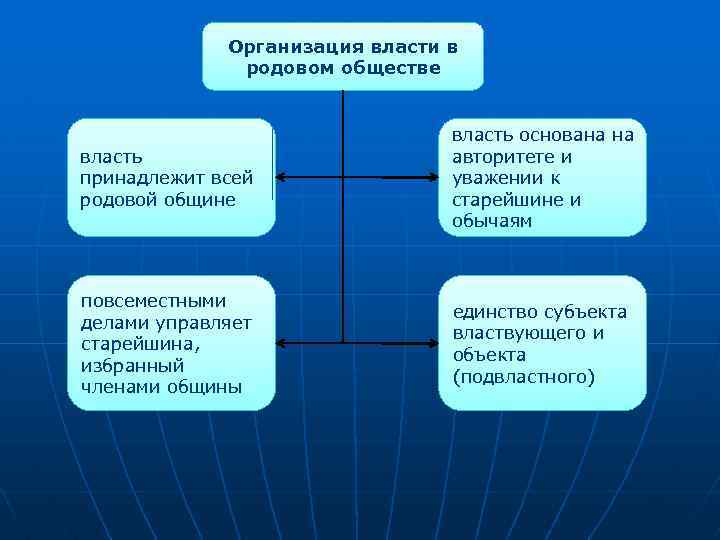 Организация власти в родовом обществе

власть принадлежит всей родовой общине

власть основана на авторитете и уважении к старейшине и обычаям

повсеместными делами управляет старейшина, избранный членами общины

единство субъекта властвующего и объекта (подвластного)